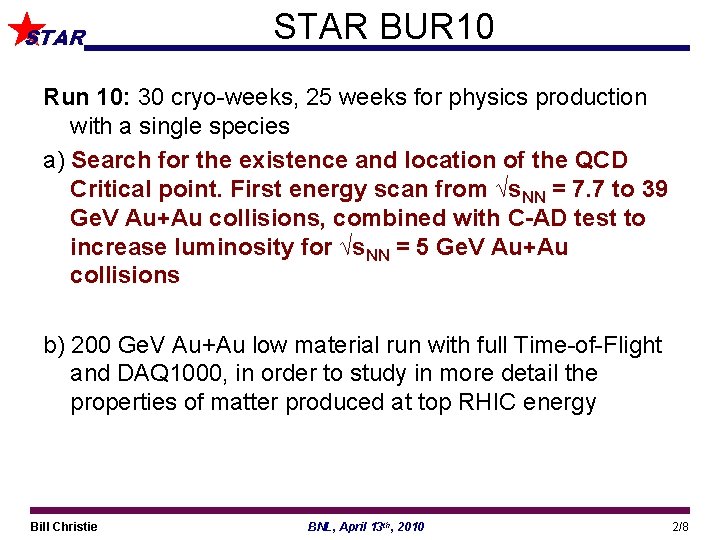 STAR

STAR BUR10

Run 10: 30 cryo-weeks, 25 weeks for physics production with a single species

a) Search for the existence and location of the QCD Critical point. First energy scan from $\sqrt{s_{NN}}$ = 7.7 to 39 GeV Au+Au collisions, combined with C-AD test to increase luminosity for $\sqrt{s_{NN}}$ = 5 GeV Au+Au collisions

b) 200 GeV Au+Au low material run with full Time-of-Flight and DAQ1000, in order to study in more detail the properties of matter produced at top RHIC energy

Bill Christie

BNL, April 13$^{th}$, 2010

2/8